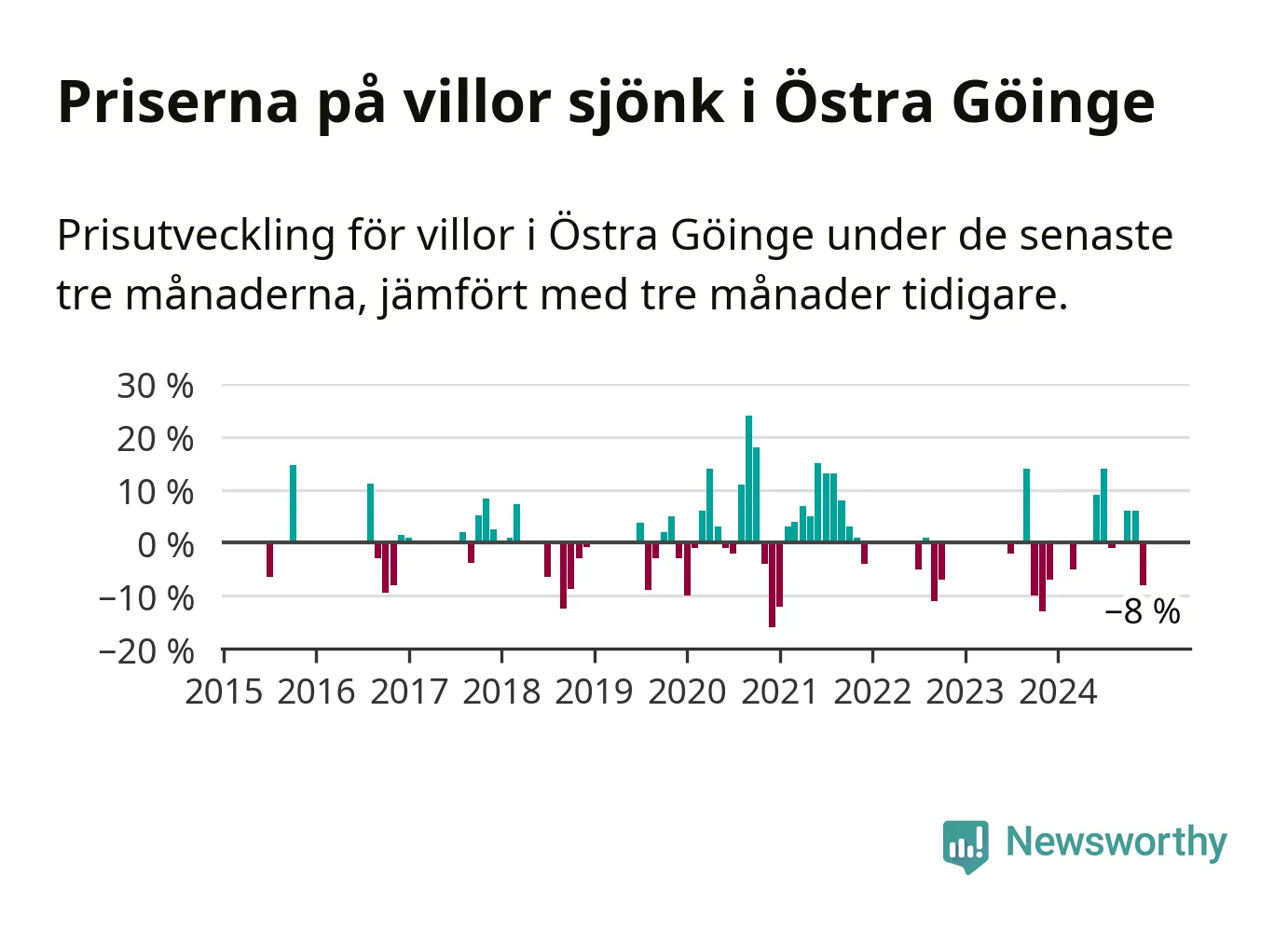 Priserna på villor sjönk i Östra Göinge

Prisutveckling för villor i Östra Göinge under de senaste tre månaderna, jämfört med tre månader tidigare.

30 %
20 %
10 %
0 %
−10 %
−20 %

−8 %

2015 2016 2017 2018 2019 2020 2021 2022 2023 2024

Newsworthy